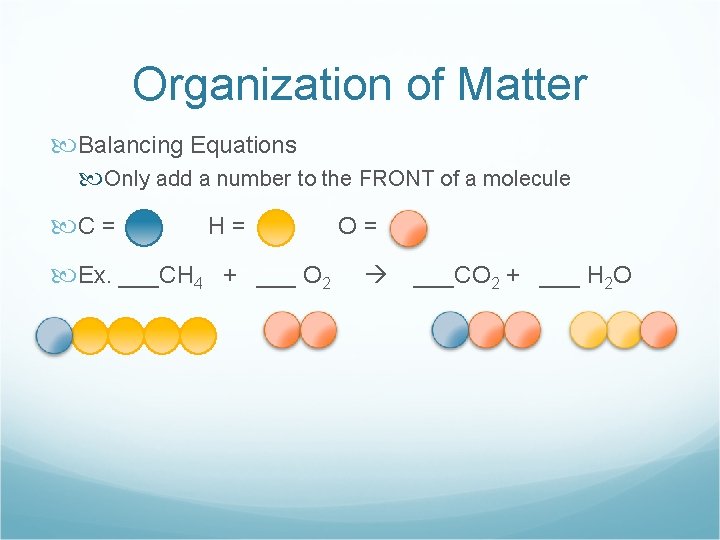 Organization of Matter

Balancing Equations

Only add a number to the FRONT of a molecule

C = H = O =

Ex. ___$CH_4$ + ___ $O_2$ → ___$CO_2$ + ___ $H_2O$